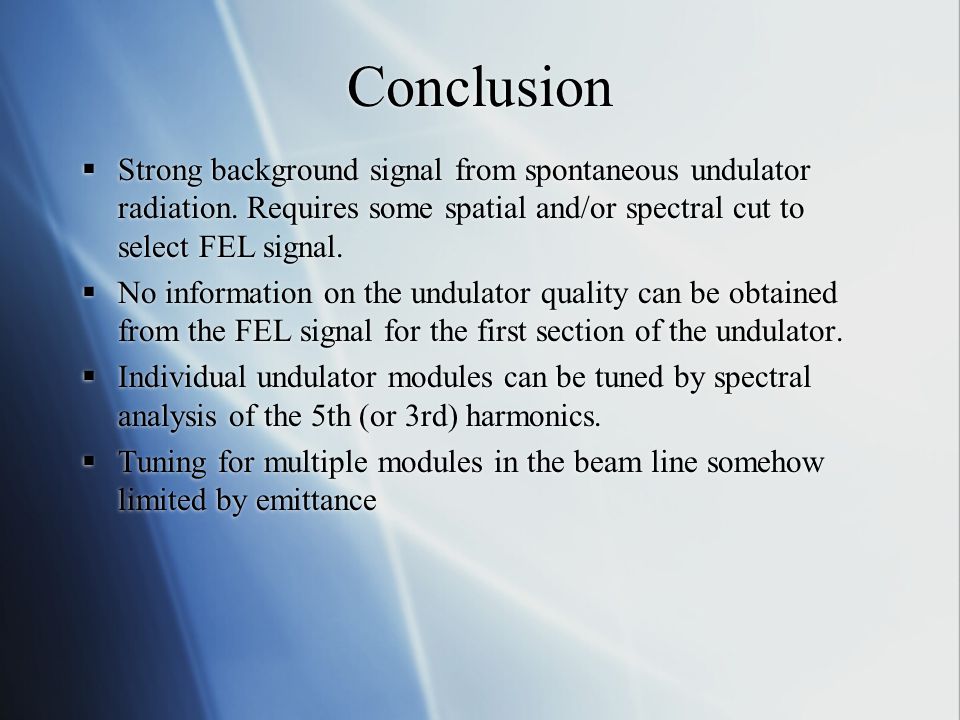 Conclusion

▪ Strong background signal from spontaneous undulator radiation. Requires some spatial and/or spectral cut to select FEL signal.

▪ No information on the undulator quality can be obtained from the FEL signal for the first section of the undulator.

▪ Individual undulator modules can be tuned by spectral analysis of the 5th (or 3rd) harmonics.

▪ Tuning for multiple modules in the beam line somehow limited by emittance